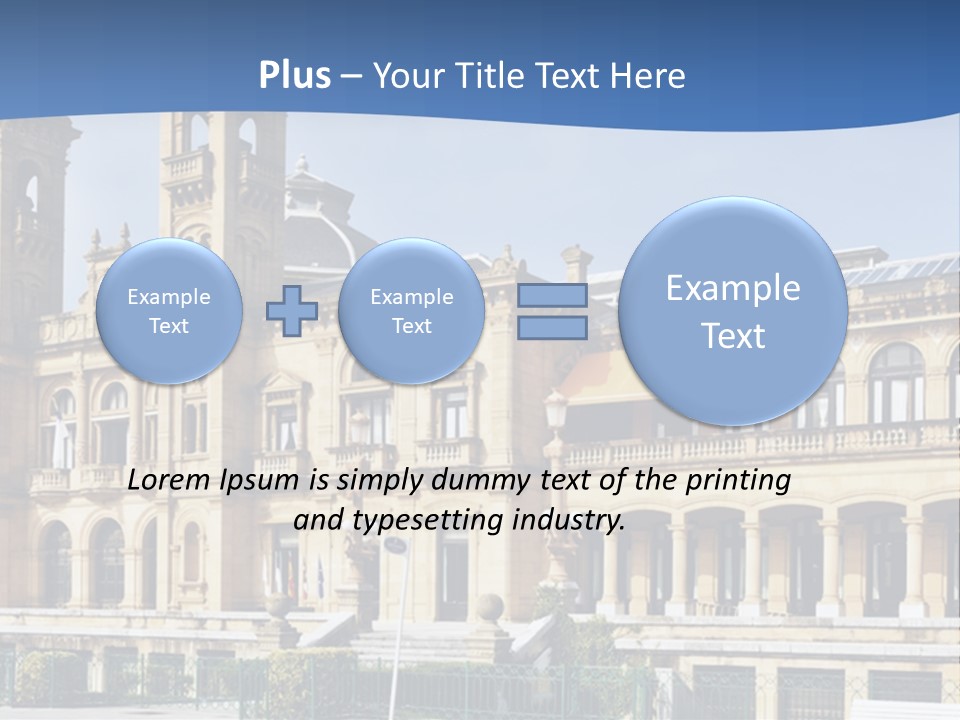 Plus – Your Title Text Here

Example Text

Example Text

Example Text

Lorem Ipsum is simply dummy text of the printing and typesetting industry.